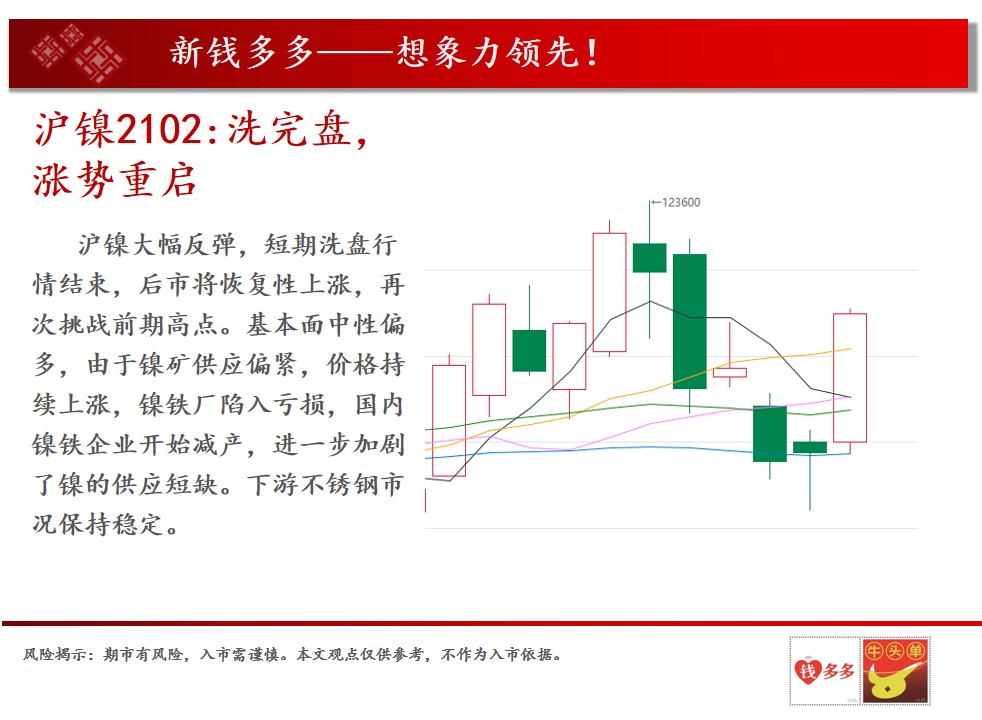 新钱多多——想象力领先!

沪镍2102:洗完盘，涨势重启

沪镍大幅反弹，短期洗盘行情结束，后市将恢复性上涨，再次挑战前期高点。基本面中性偏多，由于镍矿供应偏紧，价格持续上涨，镍铁厂陷入亏损，国内镍铁企业开始减产，进一步加剧了镍的供应短缺。下游不锈钢市况保持稳定。

←123600

风险揭示：期市有风险，入市需谨慎。本文观点仅供参考，不作为入市依据。

钱多多 牛头单